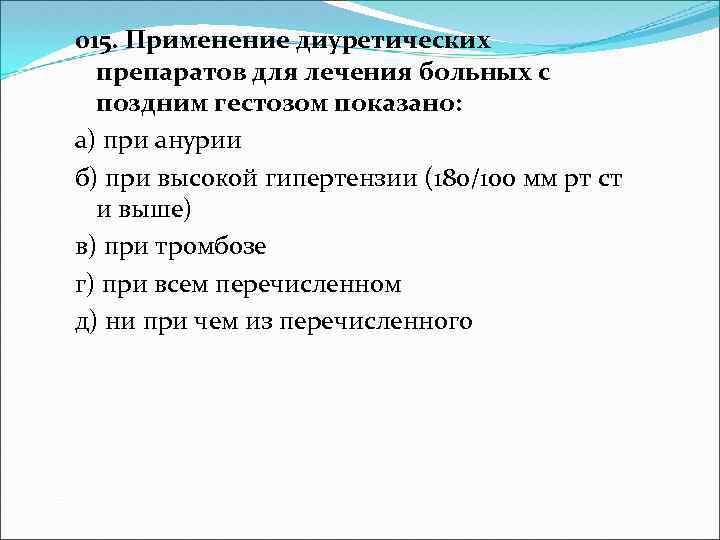 015. Применение диуретических препаратов для лечения больных с поздним гестозом показано:

а) при анурии

б) при высокой гипертензии (180/100 мм рт ст и выше)

в) при тромбозе

г) при всем перечисленном

д) ни при чем из перечисленного